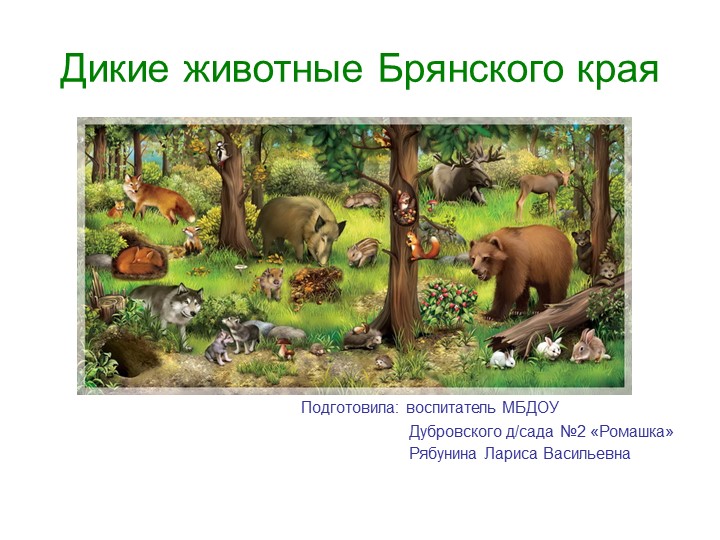 Дикие животные Брянского края

Подготовила: воспитатель МБДОУ
Дубровского д/сада №2 «Ромашка»
Рябунина Лариса Васильевна